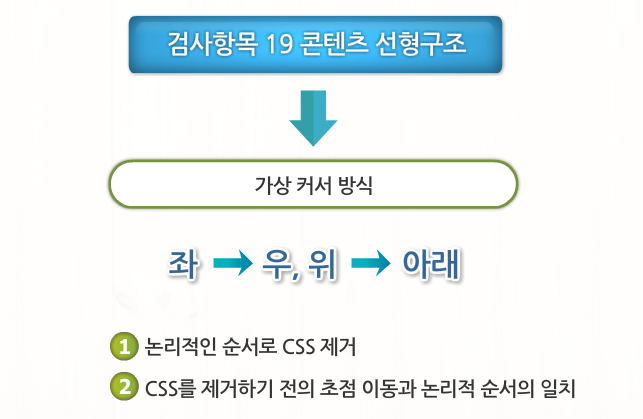 검사항목 19 콘텐츠 선형구조

가상 커서 방식

좌 → 우, 위 → 아래

1 논리적인 순서로 CSS 제거

2 CSS를 제거하기 전의 초점 이동과 논리적 순서의 일치